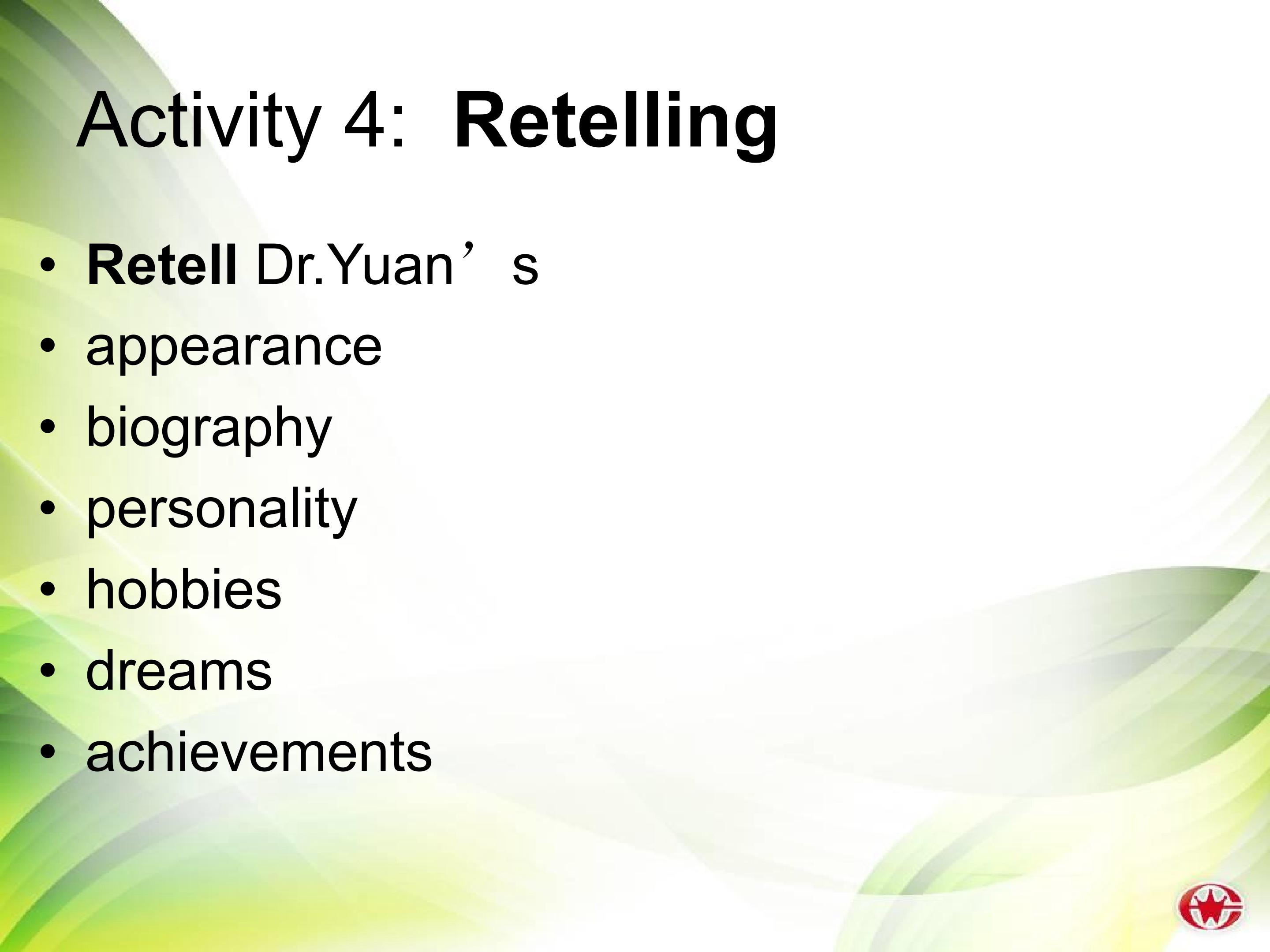 Activity 4: Retelling

• Retell Dr.Yuan's
• appearance
• biography
• personality
• hobbies
• dreams
• achievements